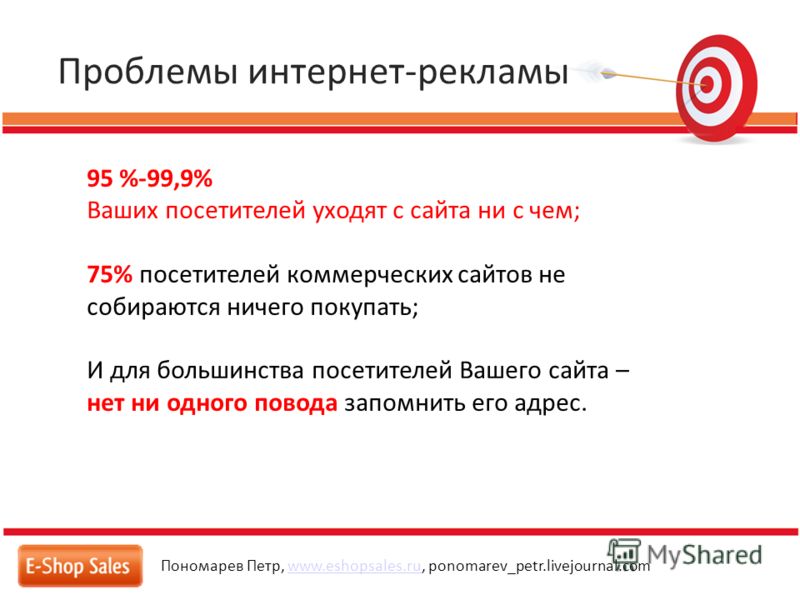 Проблемы интернет-рекламы

95 %-99,9%
Ваших посетителей уходят с сайта ни с чем;

75% посетителей коммерческих сайтов не собираются ничего покупать;

И для большинства посетителей Вашего сайта – нет ни одного повода запомнить его адрес.

E-Shop Sales

Пономарев Петр, www.eshopsales.ru, ponomarev_petr.livejournal.com

MyShared